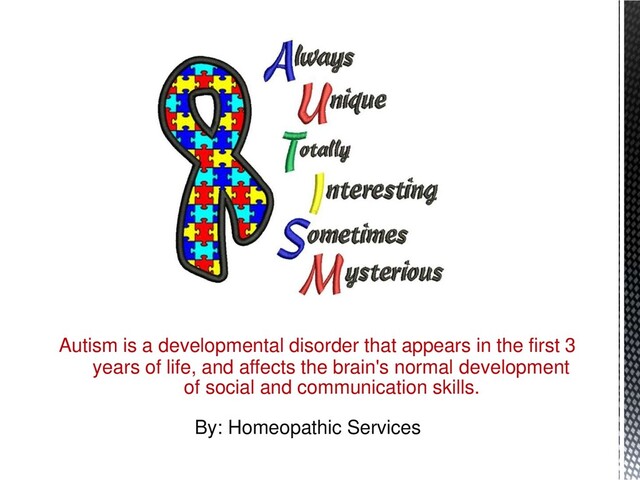 Always
Unique
Totally
Interesting
Sometimes
Mysterious

Autism is a developmental disorder that appears in the first 3 years of life, and affects the brain's normal development of social and communication skills.

By: Homeopathic Services